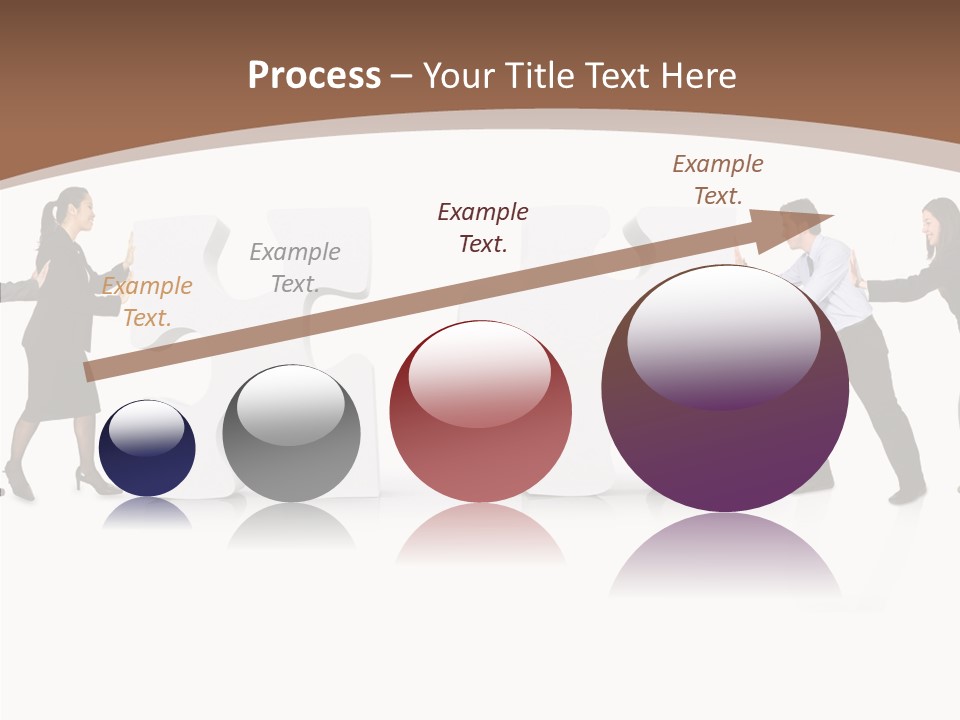 Process – Your Title Text Here

Example Text.

Example Text.

Example Text.

Example Text.